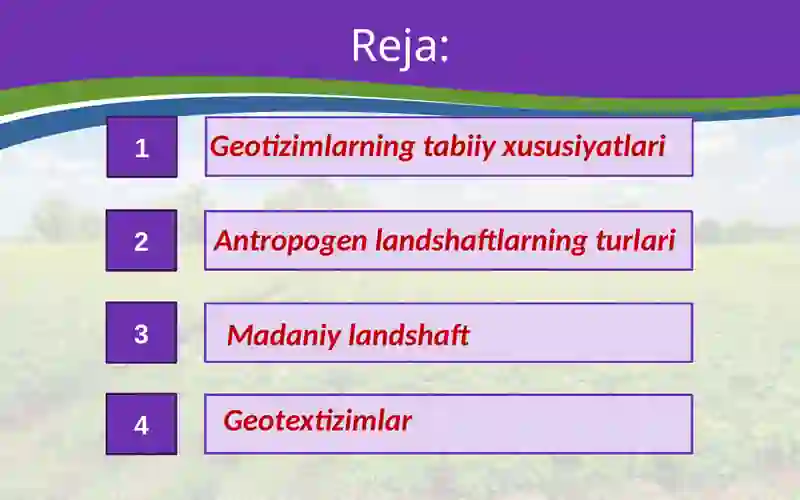 Reja:

1 Geotizimlarning tabiiy xususiyatlari

2 Antropogen landshaftlarning turlari

3 Madaniy landshaft

4 Geotextizimlar